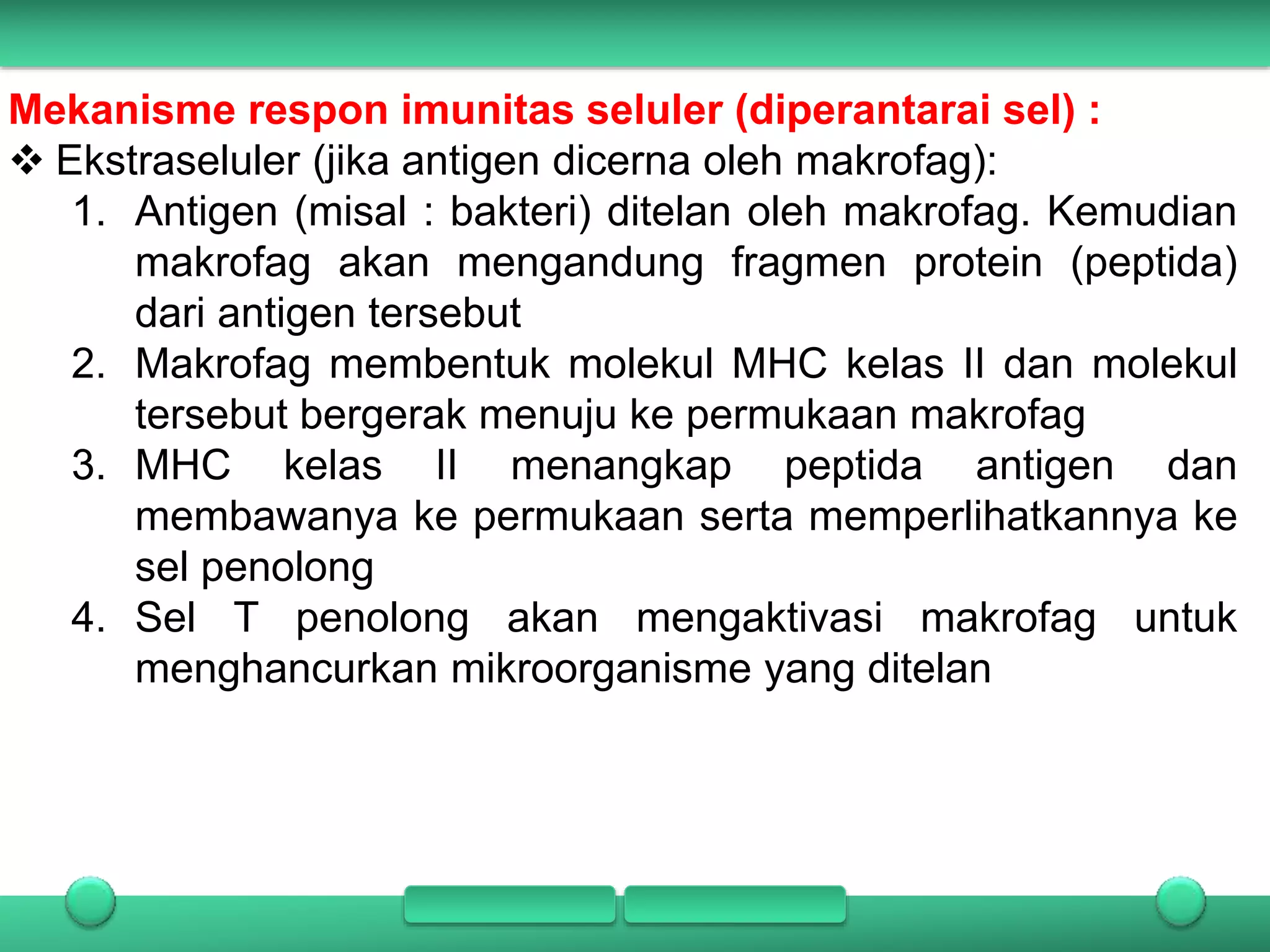 Mekanisme respon imunitas seluler (diperantarai sel) :

❖ Ekstraseluler (jika antigen dicerna oleh makrofag):

1. Antigen (misal : bakteri) ditelan oleh makrofag. Kemudian makrofag akan mengandung fragmen protein (peptida) dari antigen tersebut
2. Makrofag membentuk molekul MHC kelas II dan molekul tersebut bergerak menuju ke permukaan makrofag
3. MHC kelas II menangkap peptida antigen dan membawanya ke permukaan serta memperlihatkannya ke sel penolong
4. Sel T penolong akan mengaktivasi makrofag untuk menghancurkan mikroorganisme yang ditelan